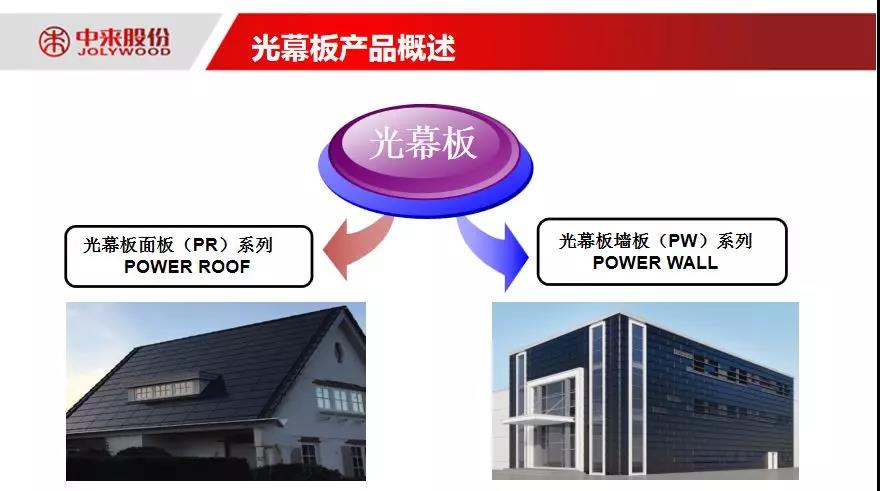 中来股份
JOLYWOOD

光幕板产品概述

光幕板

光幕板面板（PR）系列
POWER ROOF

光幕板墙板（PW）系列
POWER WALL